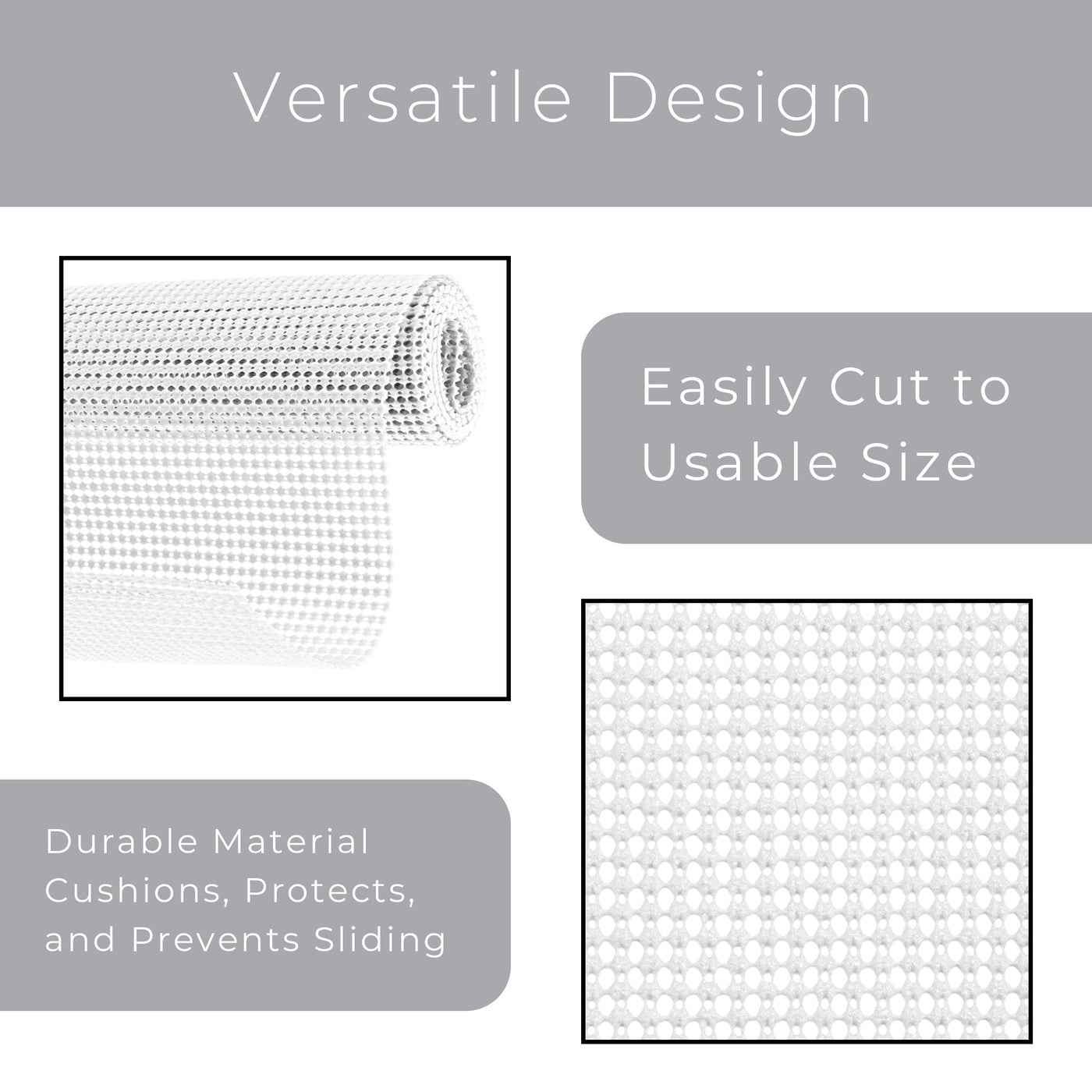 Versatile Design

Easily Cut to Usable Size

Durable Material Cushions, Protects, and Prevents Sliding